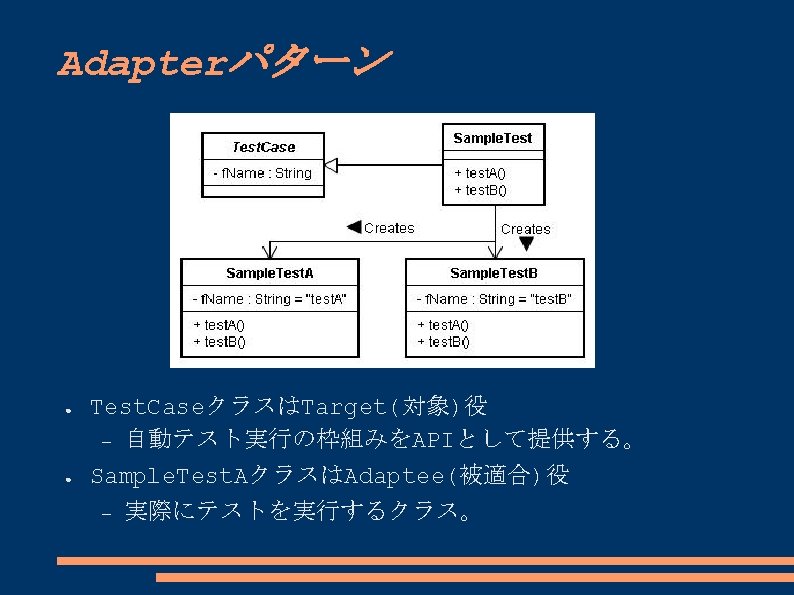 Adapterパターン

TestCase

- fName : String

SampleTest

+ testA()
+ testB()

Creates

Creates

SampleTestA

- fName : String = "testA"

+ testA()
+ testB()

SampleTestB

- fName : String = "testB"

+ testA()
+ testB()

● TestCaseクラスはTarget(対象)役
– 自動テスト実行の枠組みをAPIとして提供する。
● SampleTestAクラスはAdaptee(被適合)役
– 実際にテストを実行するクラス。